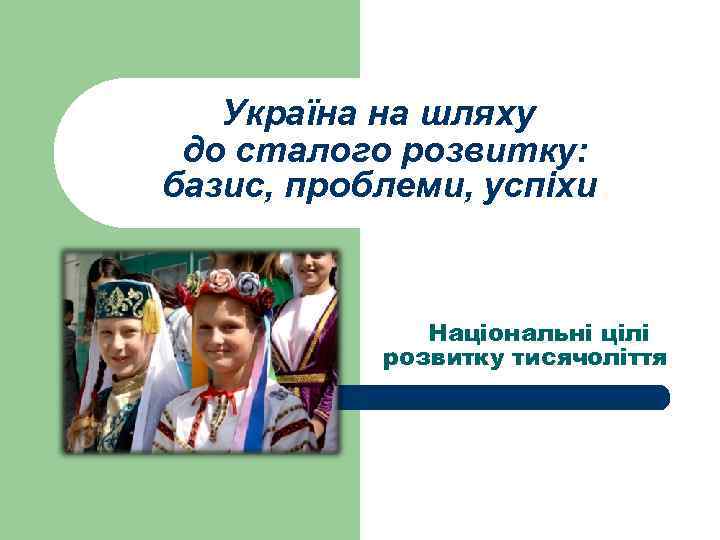 Україна на шляху до сталого розвитку: базис, проблеми, успіхи

Національні цілі розвитку тисячоліття